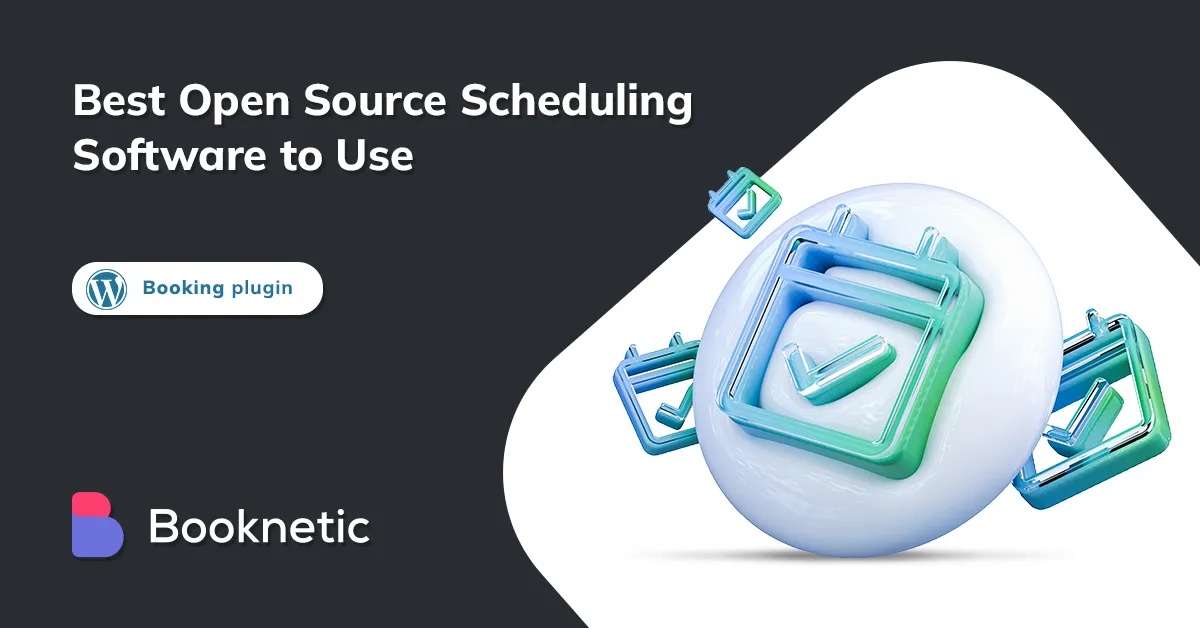 Best Open Source Scheduling Software to Use

Booking plugin

Booknetic